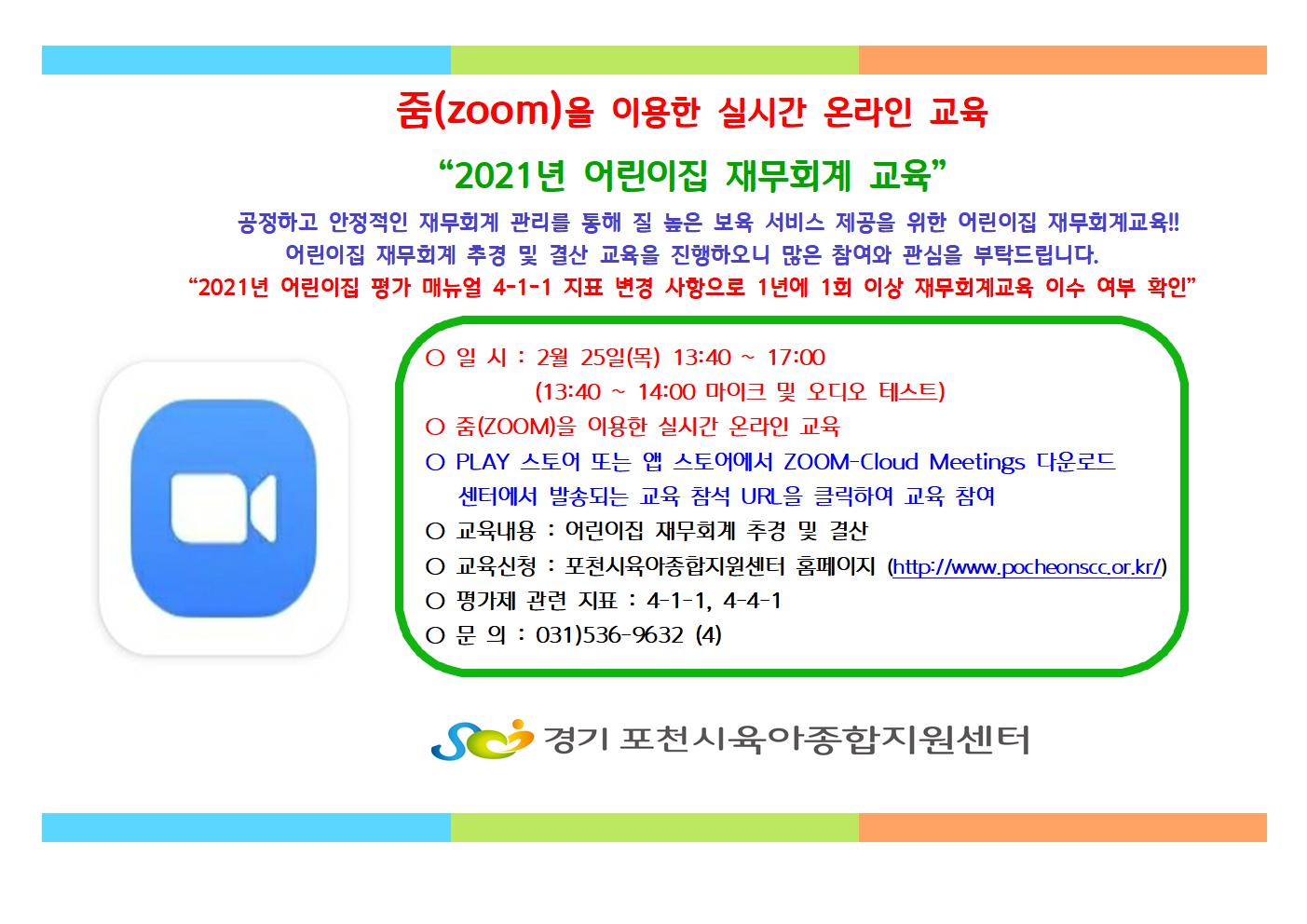 줌(zoom)을 이용한 실시간 온라인 교육

“2021년 어린이집 재무회계 교육”

공정하고 안정적인 재무회계 관리를 통해 질 높은 보육 서비스 제공을 위한 어린이집 재무회계교육!!
어린이집 재무회계 추경 및 결산 교육을 진행하오니 많은 참여와 관심을 부탁드립니다.
“2021년 어린이집 평가 매뉴얼 4-1-1 지표 변경 사항으로 1년에 1회 이상 재무회계교육 이수 여부 확인”

○ 일 시 : 2월 25일(목) 13:40 ~ 17:00
(13:40 ~ 14:00 마이크 및 오디오 테스트)
○ 줌(ZOOM)을 이용한 실시간 온라인 교육
○ PLAY 스토어 또는 앱 스토어에서 ZOOM-Cloud Meetings 다운로드
센터에서 발송되는 교육 참석 URL을 클릭하여 교육 참여
○ 교육내용 : 어린이집 재무회계 추경 및 결산
○ 교육신청 : 포천시육아종합지원센터 홈페이지 (http://www.pocheonscc.or.kr/)
○ 평가제 관련 지표 : 4-1-1, 4-4-1
○ 문 의 : 031)536-9632 (4)

경기 포천시육아종합지원센터